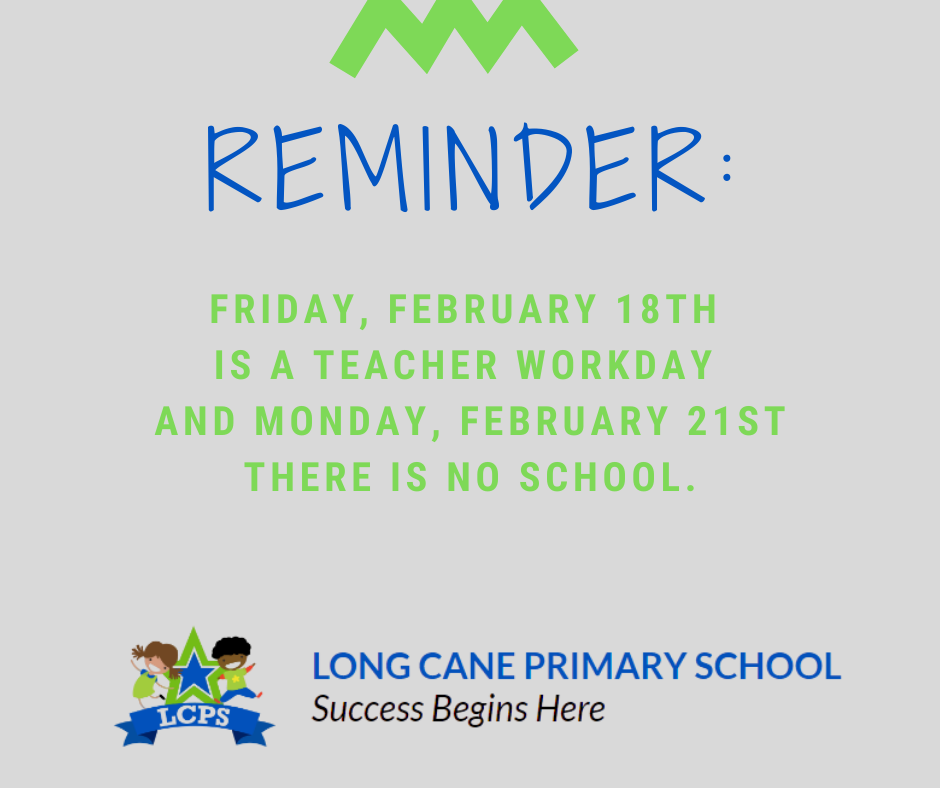 REMINDER:

FRIDAY, FEBRUARY 18TH IS A TEACHER WORKDAY AND MONDAY, FEBRUARY 21ST THERE IS NO SCHOOL.

LCPS

LONG CANE PRIMARY SCHOOL
Success Begins Here